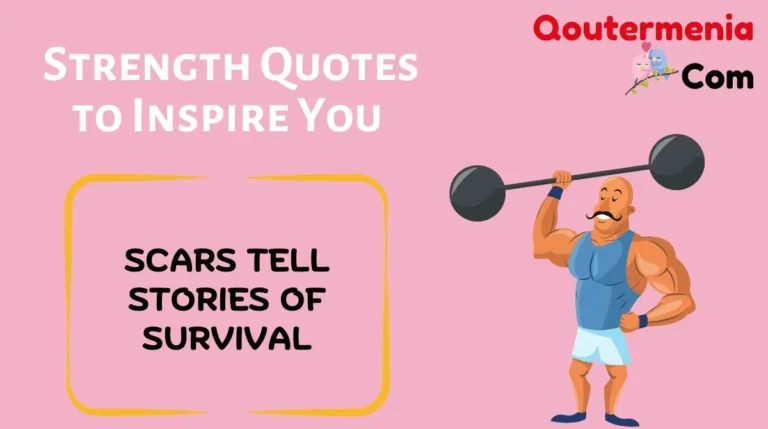 Strength Quotes to Inspire You

Qoutermenia
Com

SCARS TELL STORIES OF SURVIVAL